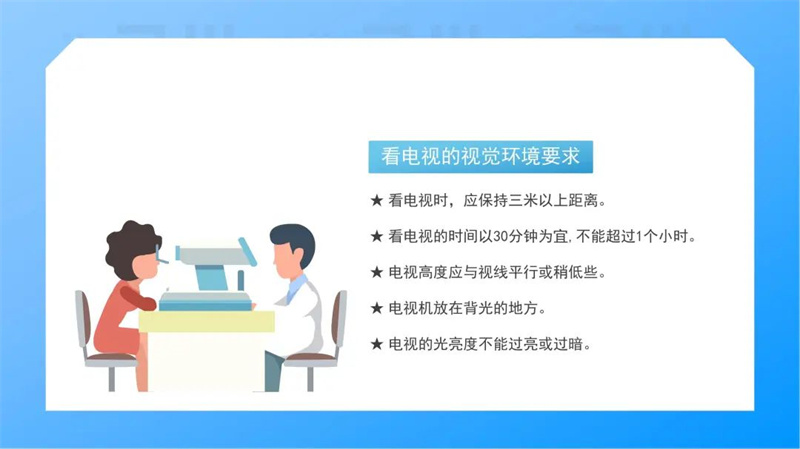 看电视的视觉环境要求

★ 看电视时，应保持三米以上距离。

★ 看电视的时间以30分钟为宜，不能超过1个小时。

★ 电视高度应与视线平行或稍低些。

★ 电视机放在背光的地方。

★ 电视的光亮度不能过亮或过暗。